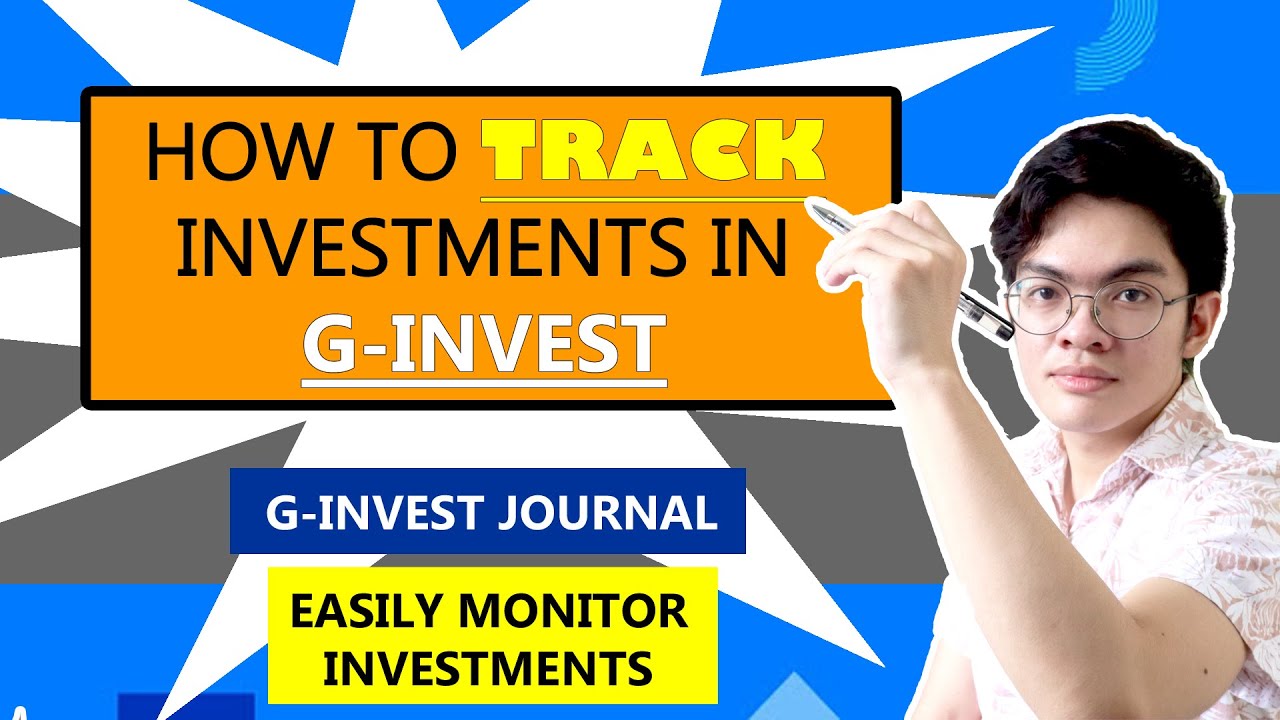 HOW TO TRACK INVESTMENTS IN G-INVEST

G-INVEST JOURNAL

EASILY MONITOR INVESTMENTS